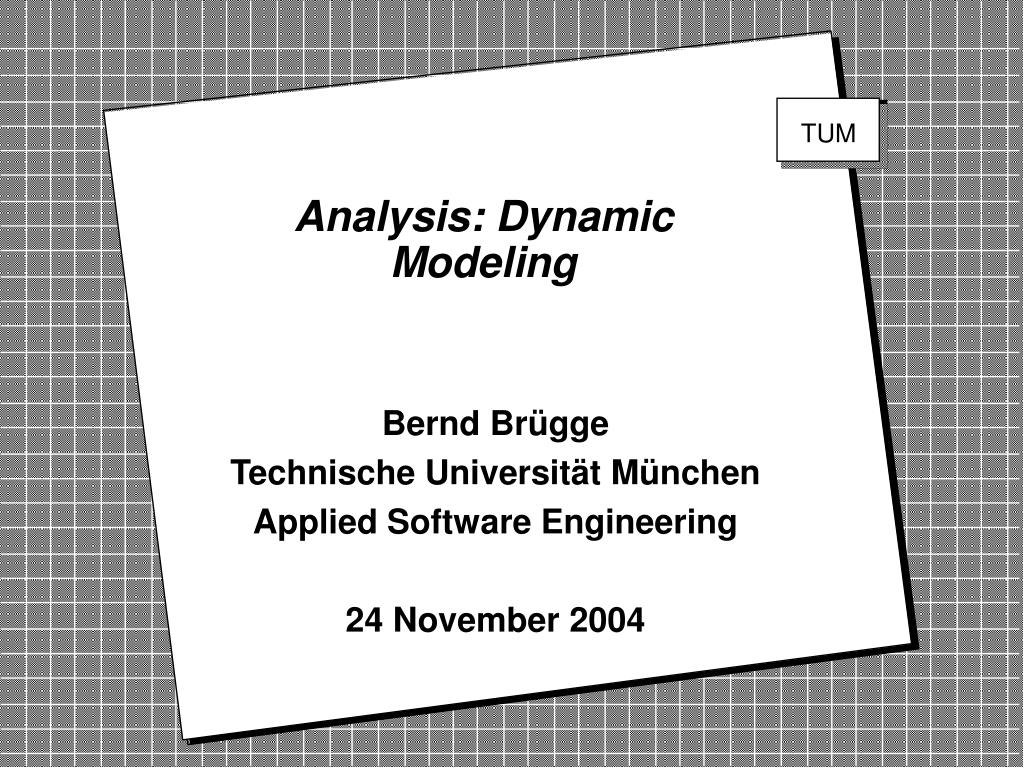 TUM

Analysis: Dynamic Modeling

Bernd Brügge
Technische Universität München
Applied Software Engineering

24 November 2004